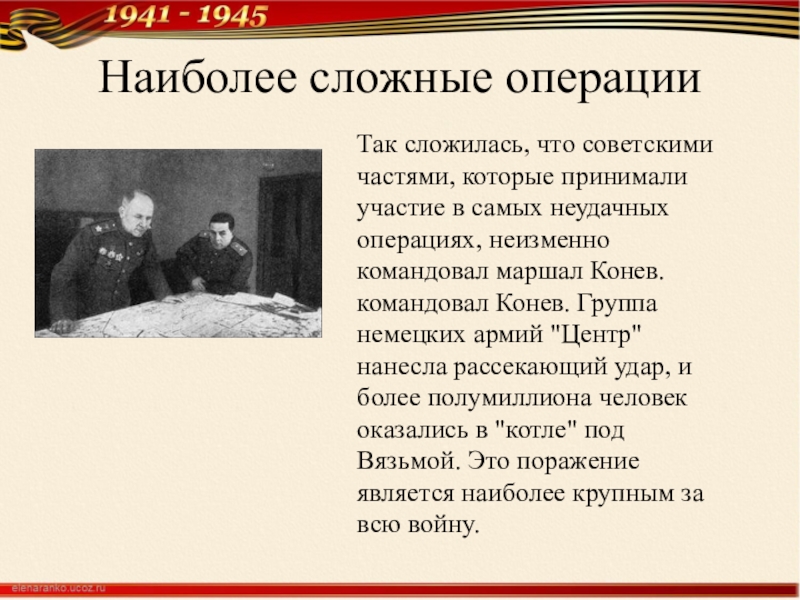 1941 - 1945

Наиболее сложные операции

Так сложилась, что советскими частями, которые принимали участие в самых неудачных операциях, неизменно командовал маршал Конев. командовал Конев. Группа немецких армий "Центр" нанесла рассекающий удар, и более полумиллиона человек оказались в "котле" под Вязьмой. Это поражение является наиболее крупным за всю войну.

elenaranko.ucoz.ru